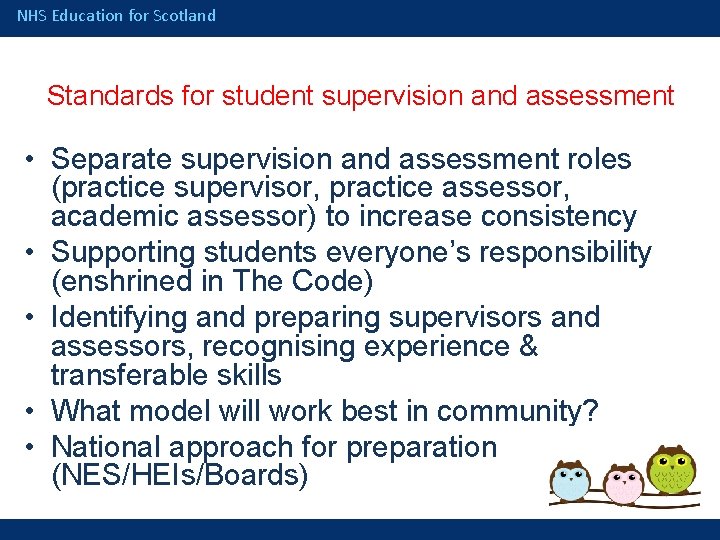 NHS Education for Scotland

Standards for student supervision and assessment

• Separate supervision and assessment roles (practice supervisor, practice assessor, academic assessor) to increase consistency
• Supporting students everyone's responsibility (enshrined in The Code)
• Identifying and preparing supervisors and assessors, recognising experience & transferable skills
• What model will work best in community?
• National approach for preparation (NES/HEIs/Boards)